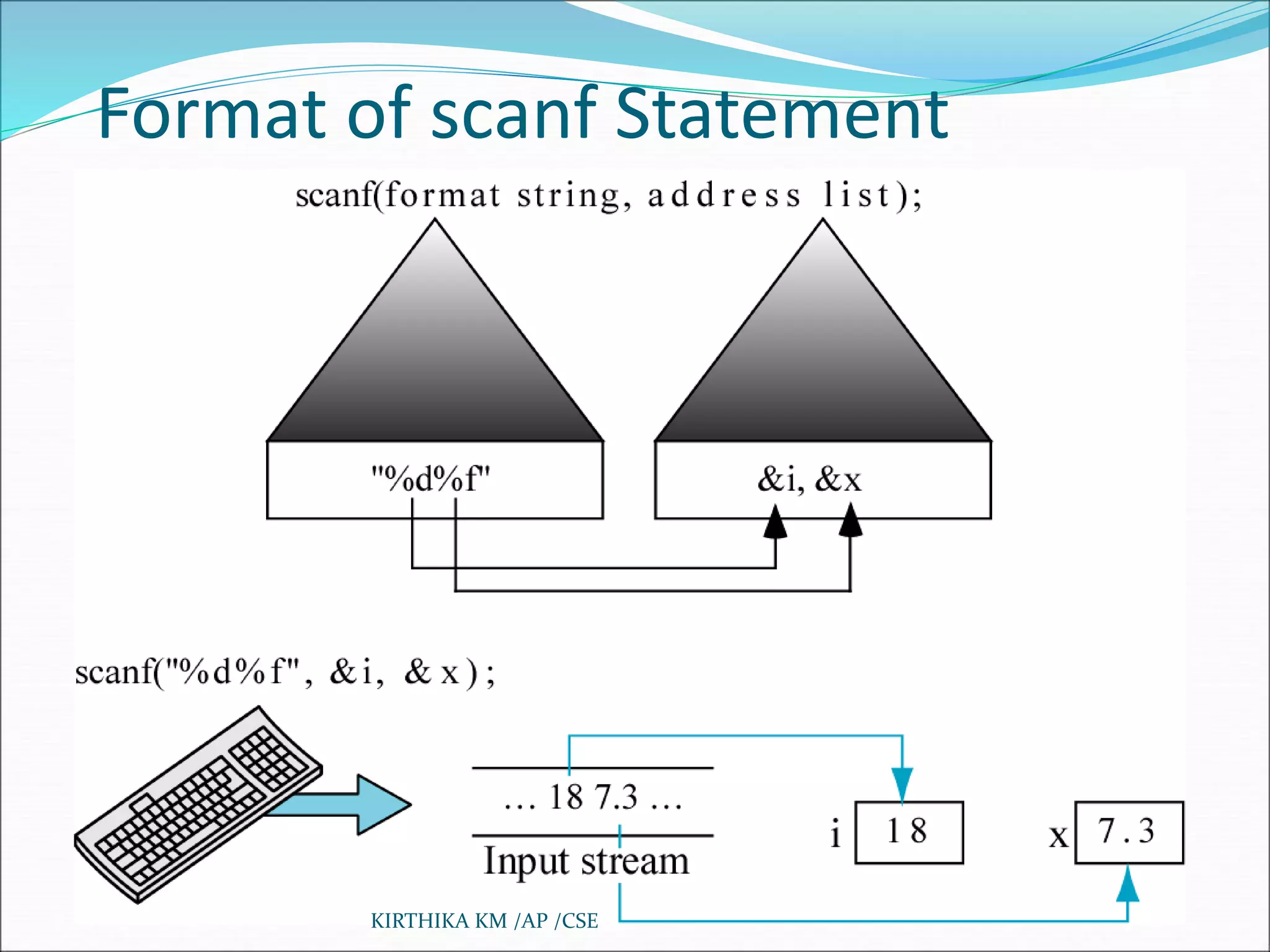 Format of scanf Statement

scanf(format string, address list);

"%d%f"

&i, &x

scanf("%d%f", &i, &x);

… 18 7.3 …

Input stream

i 18

x 7.3

KIRTHIKA KM /AP /CSE